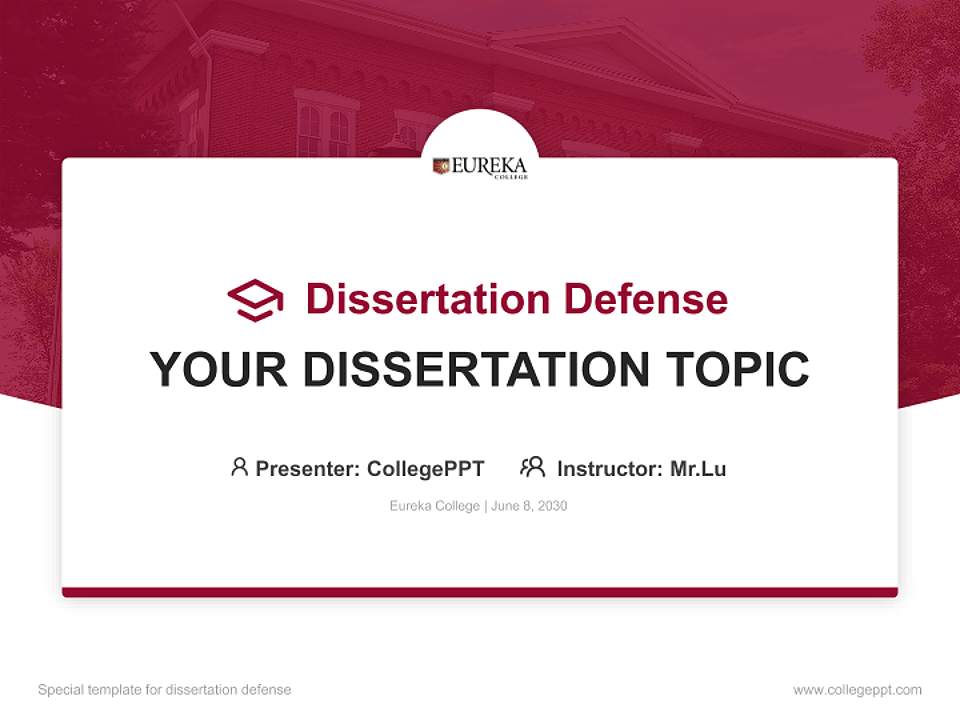 EUREKA COLLEGE

Dissertation Defense

YOUR DISSERTATION TOPIC

Presenter: CollegePPT Instructor: Mr.Lu

Eureka College | June 8, 2030

Special template for dissertation defense

www.collegeppt.com